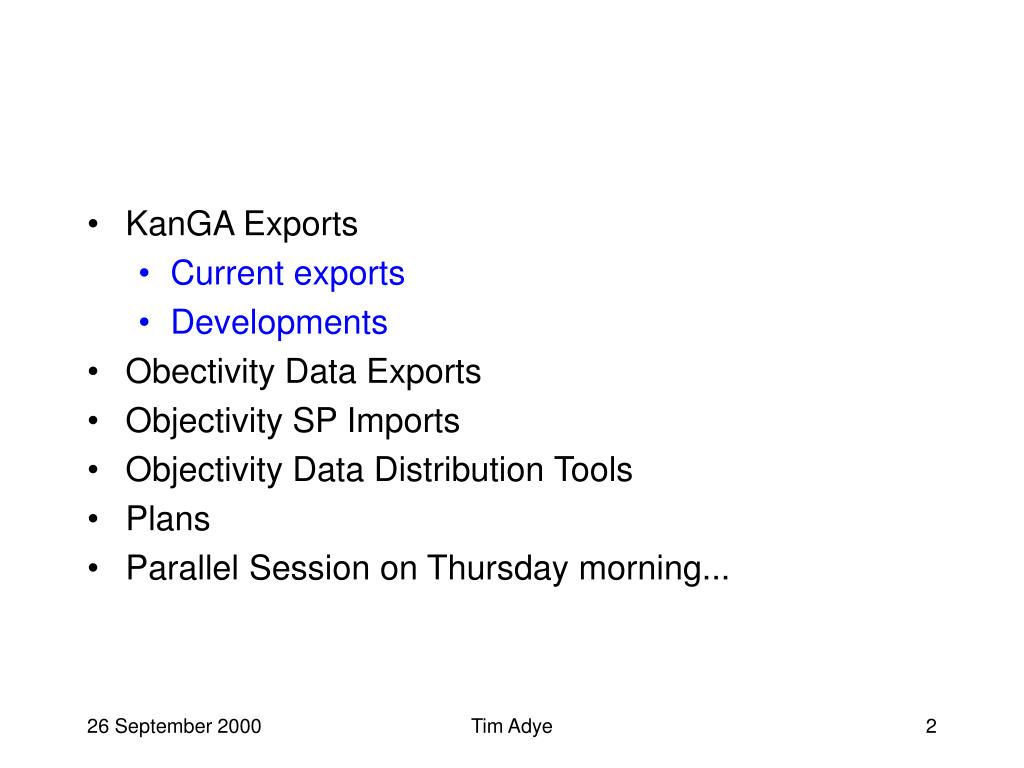 • KanGA Exports
  • Current exports
  • Developments
• Obectivity Data Exports
• Objectivity SP Imports
• Objectivity Data Distribution Tools
• Plans
• Parallel Session on Thursday morning...

26 September 2000

Tim Adye

2